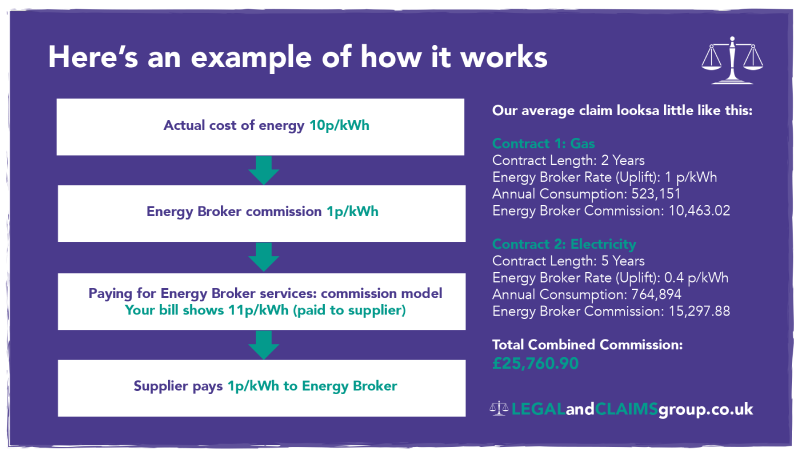 Here's an example of how it works

Actual cost of energy 10p/kWh

Energy Broker commission 1p/kWh

Paying for Energy Broker services: commission model
Your bill shows 11p/kWh (paid to supplier)

Supplier pays 1p/kWh to Energy Broker

Our average claim looksa little like this:

Contract 1: Gas
Contract Length: 2 Years
Energy Broker Rate (Uplift): 1 p/kWh
Annual Consumption: 523,151
Energy Broker Commission: 10,463.02

Contract 2: Electricity
Contract Length: 5 Years
Energy Broker Rate (Uplift): 0.4 p/kWh
Annual Consumption: 764,894
Energy Broker Commission: 15,297.88

Total Combined Commission:
£25,760.90

LEGALandCLAIMSgroup.co.uk